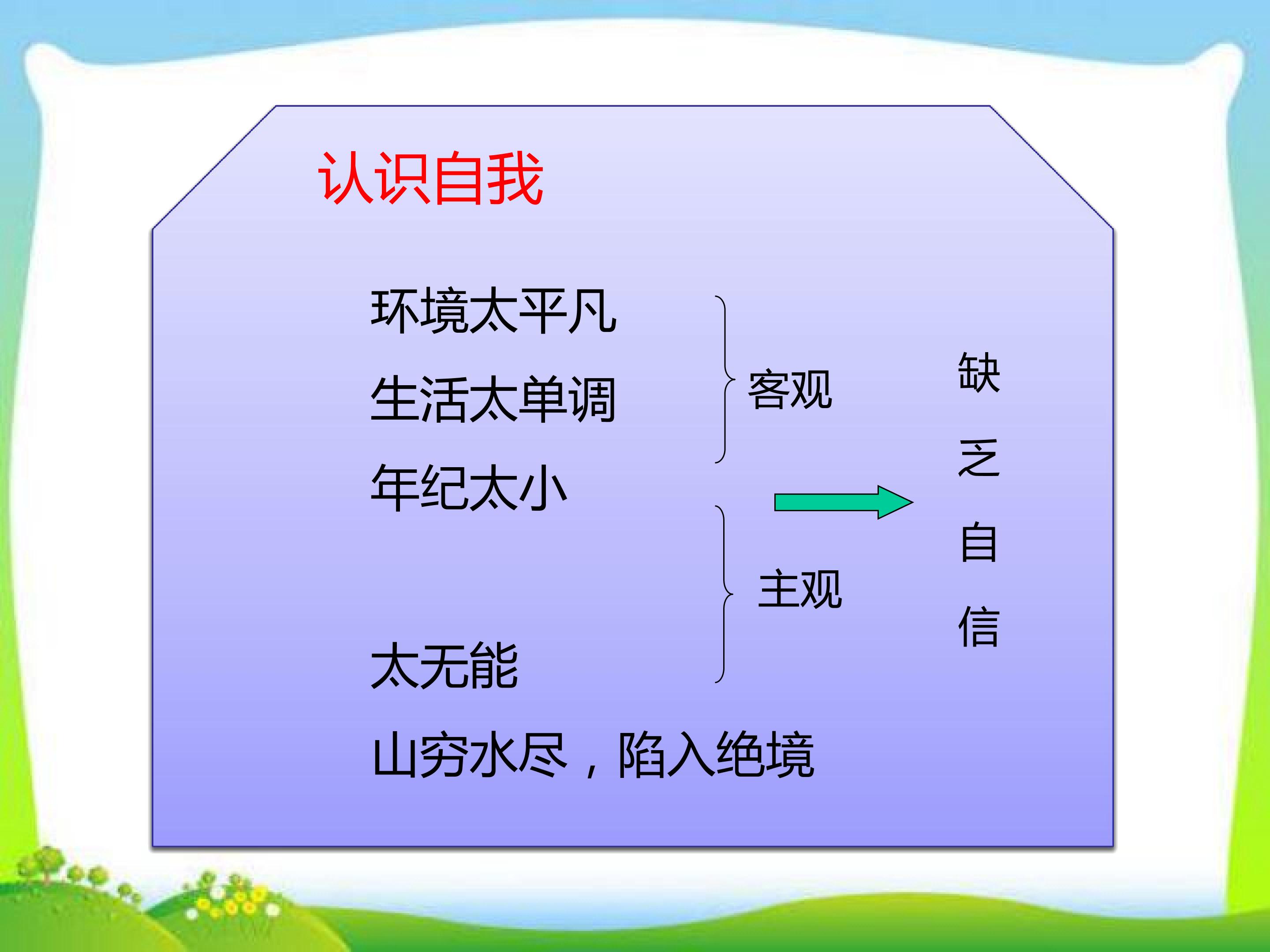 认识自我

环境太平凡

生活太单调

年纪太小

太无能

山穷水尽，陷入绝境

客观

主观

缺
乏
自
信